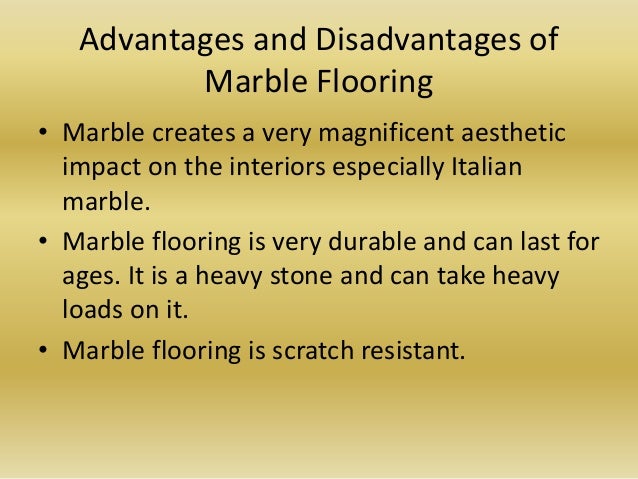 Advantages and Disadvantages of Marble Flooring

• Marble creates a very magnificent aesthetic impact on the interiors especially Italian marble.
• Marble flooring is very durable and can last for ages. It is a heavy stone and can take heavy loads on it.
• Marble flooring is scratch resistant.